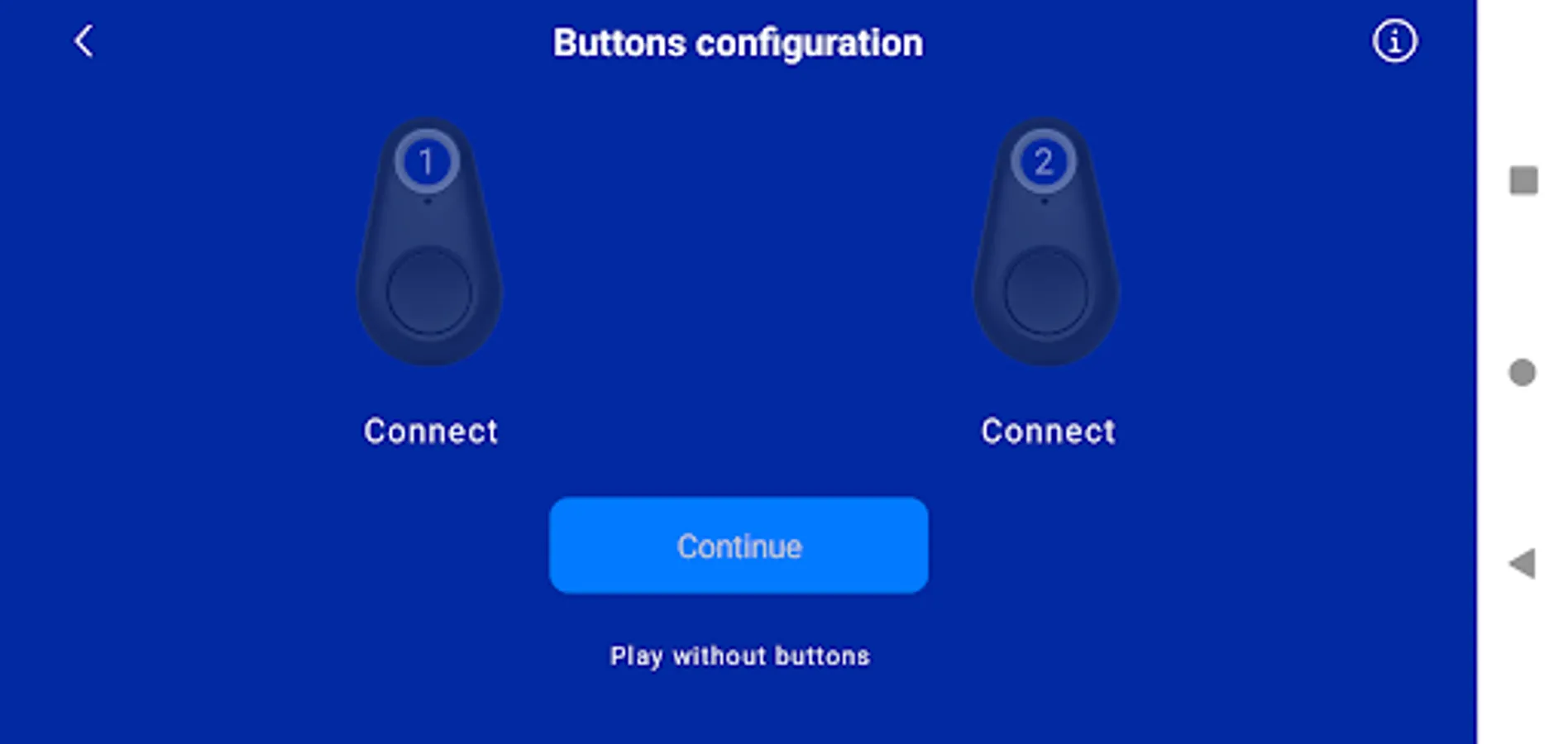 Buttons configuration

1

2

Connect

Connect

Continue

Play without buttons